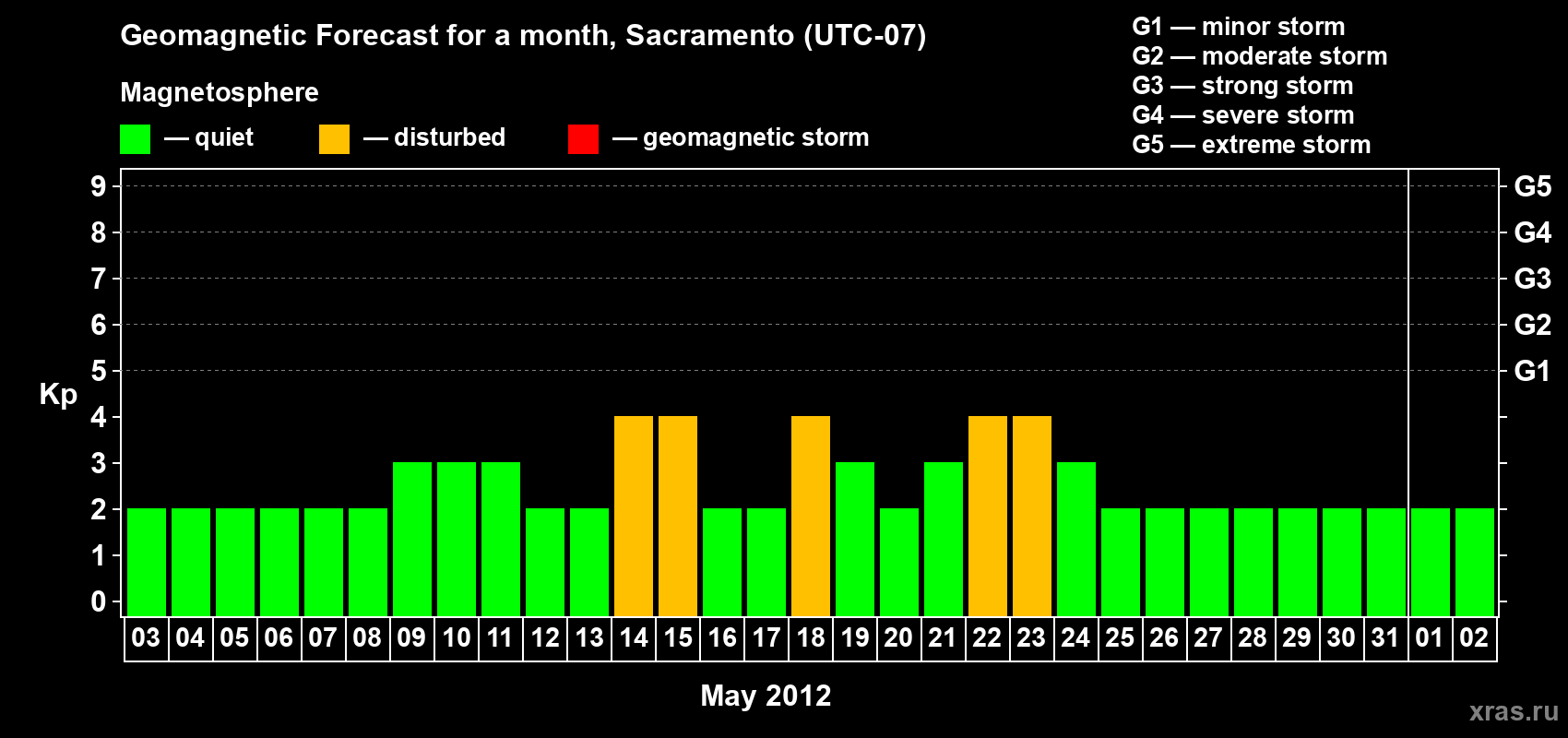 Geomagnetic Forecast for a month, Sacramento (UTC-07)

Magnetosphere

— quiet — disturbed — geomagnetic storm

G1 — minor storm
G2 — moderate storm
G3 — strong storm
G4 — severe storm
G5 — extreme storm

Kp

9
8
7
6
5
4
3
2
1
0

G5
G4
G3
G2
G1

03 04 05 06 07 08 09 10 11 12 13 14 15 16 17 18 19 20 21 22 23 24 25 26 27 28 29 30 31 01 02

May 2012

xras.ru